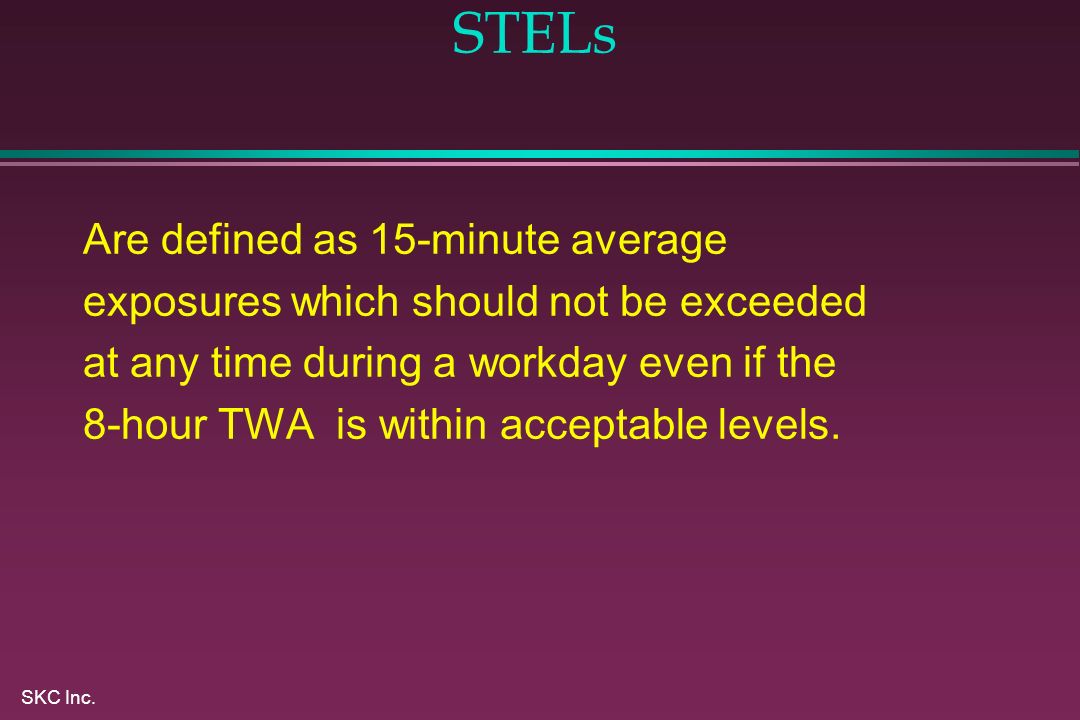 STELs

Are defined as 15-minute average exposures which should not be exceeded at any time during a workday even if the 8-hour TWA is within acceptable levels.

SKC Inc.